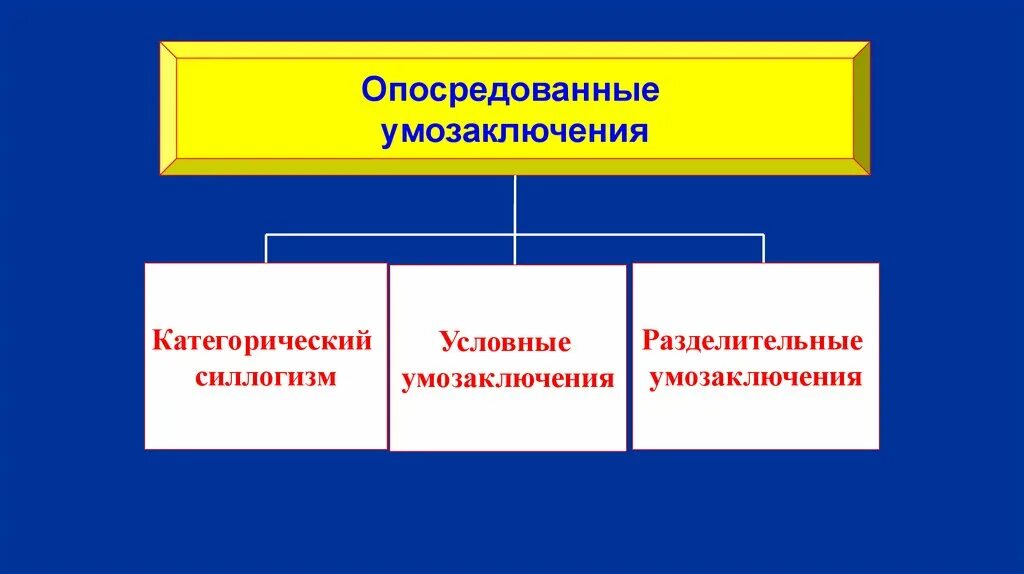 Опосредованные умозаключения

Категорический силлогизм

Условные умозаключения

Разделительные умозаключения